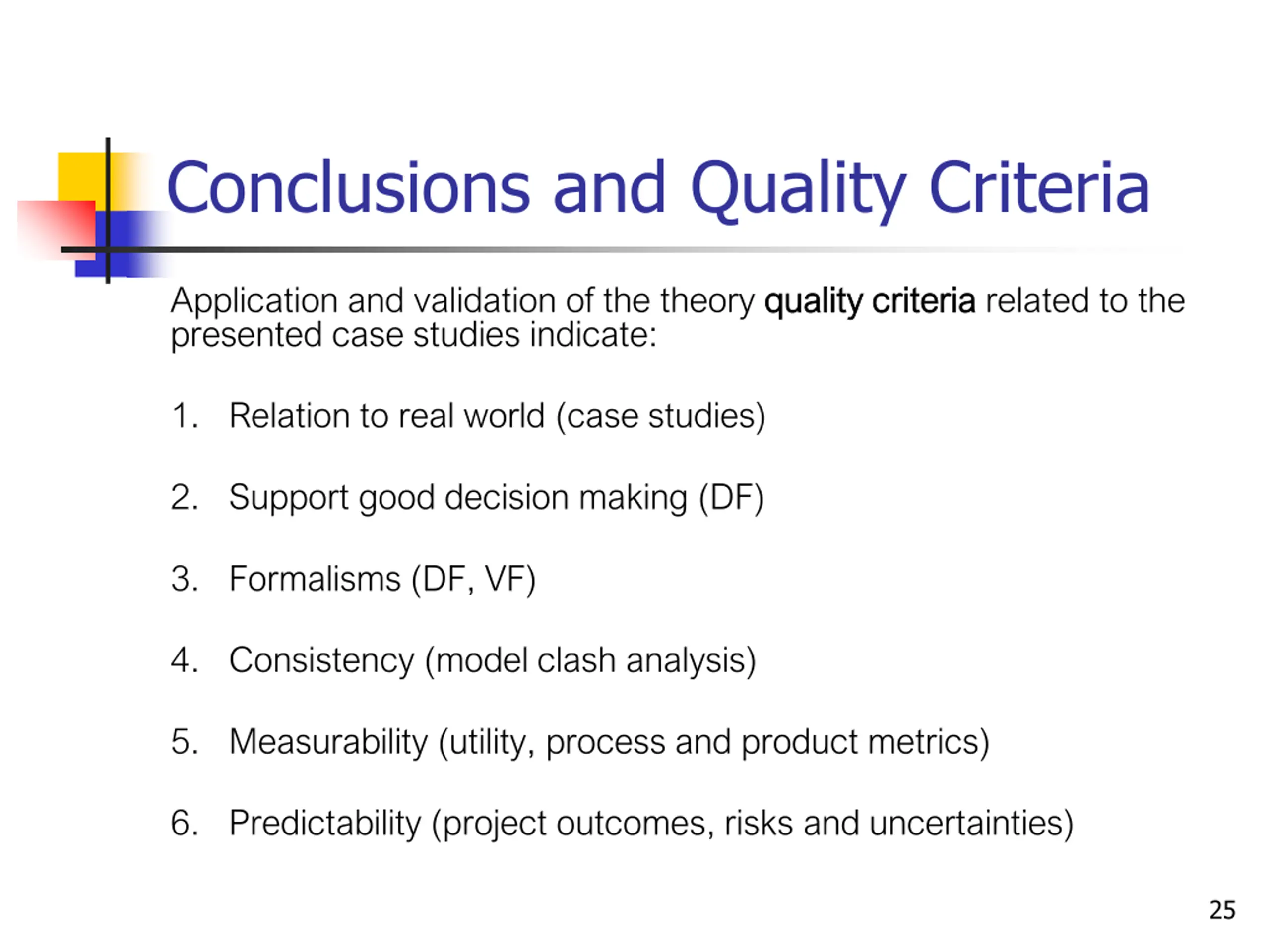 Conclusions and Quality Criteria

Application and validation of the theory quality criteria related to the presented case studies indicate:

1. Relation to real world (case studies)

2. Support good decision making (DF)

3. Formalisms (DF, VF)

4. Consistency (model clash analysis)

5. Measurability (utility, process and product metrics)

6. Predictability (project outcomes, risks and uncertainties)

25